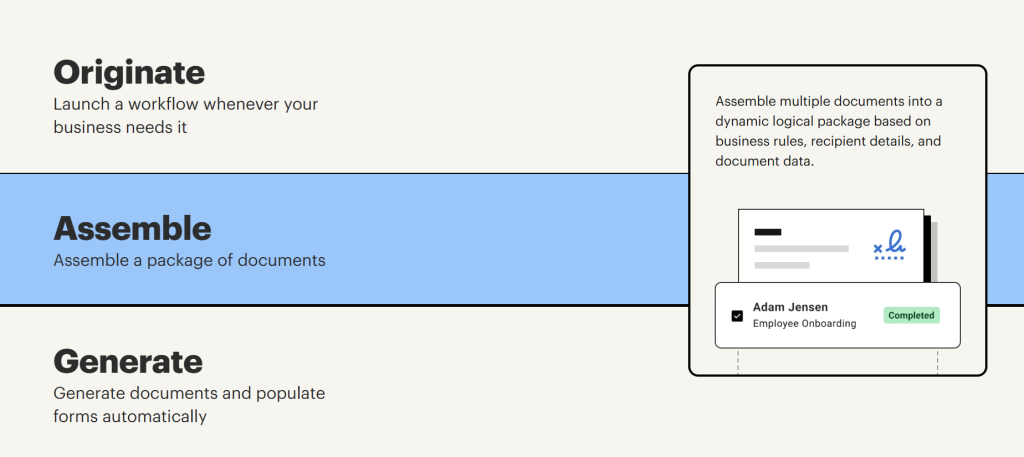 Originate
Launch a workflow whenever your business needs it

Assemble
Assemble a package of documents

Generate
Generate documents and populate forms automatically

Assemble multiple documents into a dynamic logical package based on business rules, recipient details, and document data.

Adam Jensen
Employee Onboarding
Completed